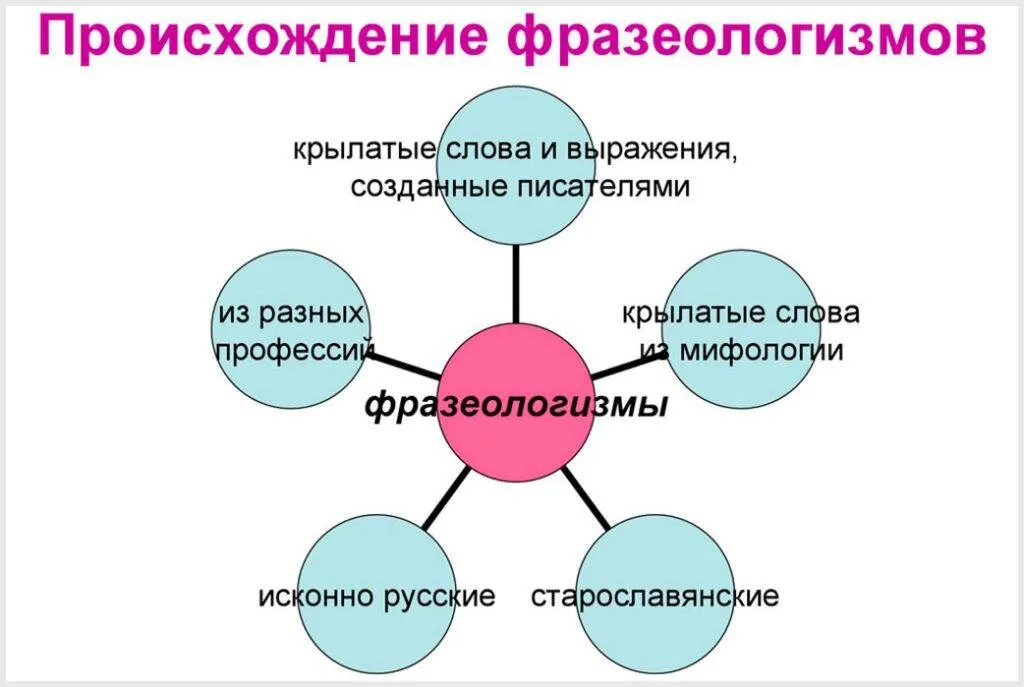 Происхождение фразеологизмов

крылатые слова и выражения, созданные писателями

из разных профессий

крылатые слова из мифологии

фразеологизмы

исконно русские

старославянские